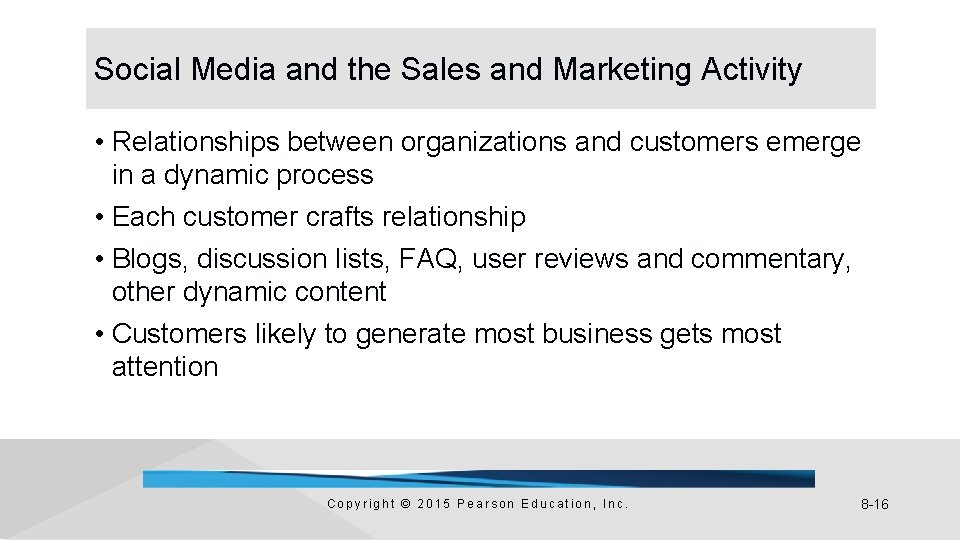 Social Media and the Sales and Marketing Activity

• Relationships between organizations and customers emerge in a dynamic process
• Each customer crafts relationship
• Blogs, discussion lists, FAQ, user reviews and commentary, other dynamic content
• Customers likely to generate most business gets most attention

Copyright © 2015 Pearson Education, Inc.

8-16